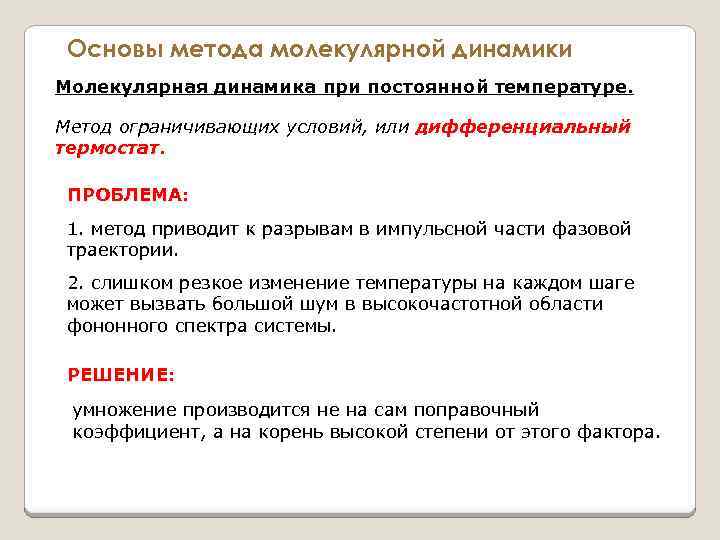 Основы метода молекулярной динамики

Молекулярная динамика при постоянной температуре.

Метод ограничивающих условий, или дифференциальный термостат.

ПРОБЛЕМА:

1. метод приводит к разрывам в импульсной части фазовой траектории.

2. слишком резкое изменение температуры на каждом шаге может вызвать большой шум в высокочастотной области фононного спектра системы.

РЕШЕНИЕ:

умножение производится не на сам поправочный коэффициент, а на корень высокой степени от этого фактора.